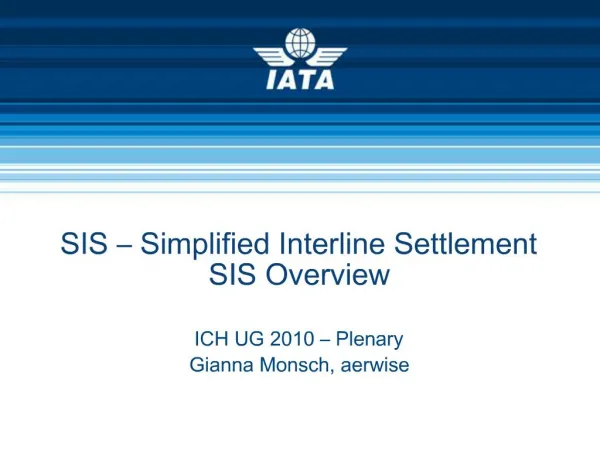 IATA

SIS – Simplified Interline Settlement
SIS Overview

ICH UG 2010 – Plenary
Gianna Monsch, aerwise